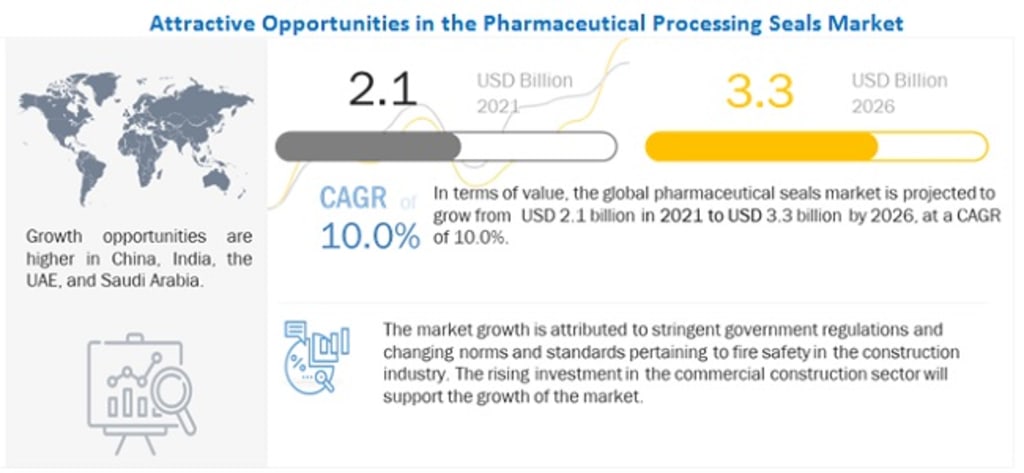 Attractive Opportunities in the Pharmaceutical Processing Seals Market

Growth opportunities are higher in China, India, the UAE, and Saudi Arabia.

2.1 USD Billion 2021

3.3 USD Billion 2026

CAGR of 10.0%

In terms of value, the global pharmaceutical seals market is projected to grow from USD 2.1 billion in 2021 to USD 3.3 billion by 2026, at a CAGR of 10.0%.

The market growth is attributed to stringent government regulations and changing norms and standards pertaining to fire safety in the construction industry. The rising investment in the commercial construction sector will support the growth of the market.